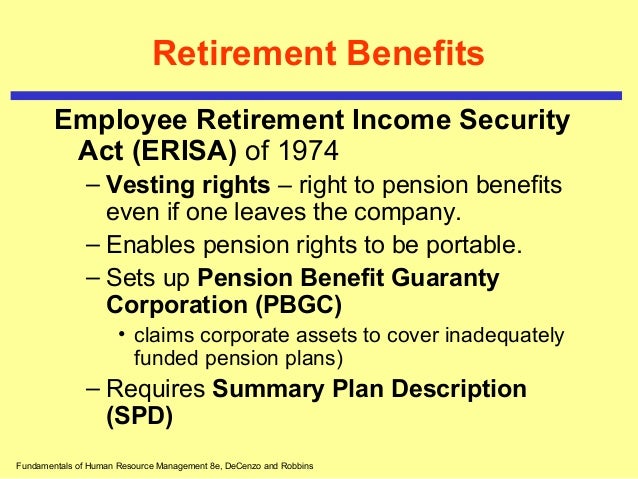 Retirement Benefits

Employee Retirement Income Security Act (ERISA) of 1974

– Vesting rights – right to pension benefits even if one leaves the company.

– Enables pension rights to be portable.

– Sets up Pension Benefit Guaranty Corporation (PBGC)

• claims corporate assets to cover inadequately funded pension plans)

– Requires Summary Plan Description (SPD)

Fundamentals of Human Resource Management 8e, DeCenzo and Robbins